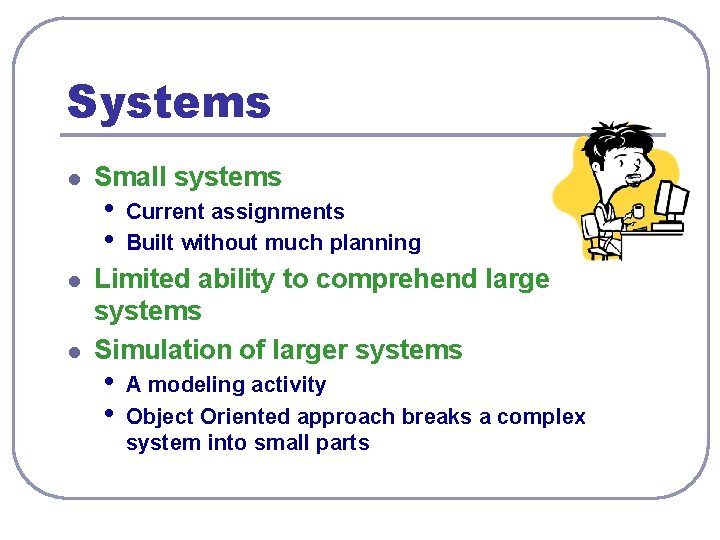 Systems

- Small systems
  - Current assignments
  - Built without much planning
- Limited ability to comprehend large systems
- Simulation of larger systems
  - A modeling activity
  - Object Oriented approach breaks a complex system into small parts